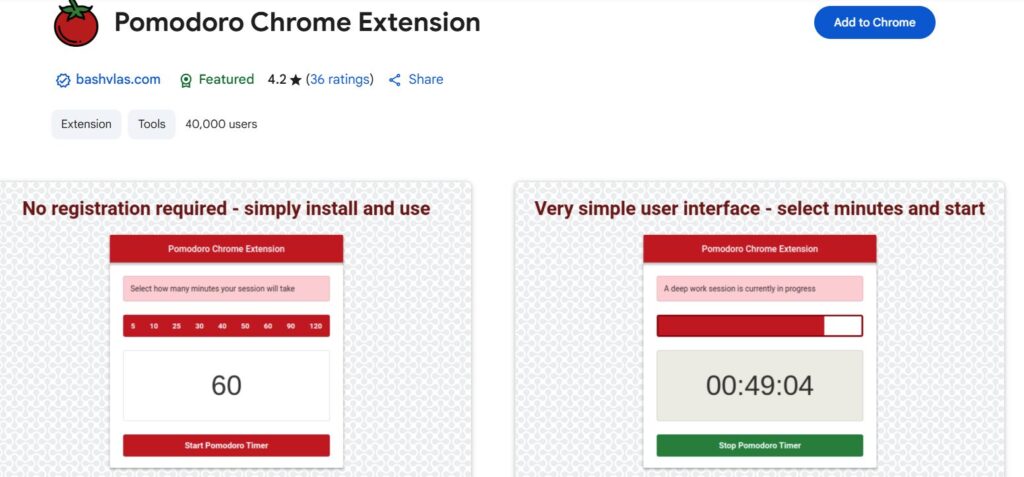 Pomodoro Chrome Extension

Add to Chrome

bashvlas.com Featured 4.2 ★ (36 ratings) Share

Extension Tools 40,000 users

No registration required - simply install and use

Pomodoro Chrome Extension

Select how many minutes your session will take

5 10 25 30 40 50 60 90 120

60

Start Pomodoro Timer

Very simple user interface - select minutes and start

Pomodoro Chrome Extension

A deep work session is currently in progress

00:49:04

Stop Pomodoro Timer